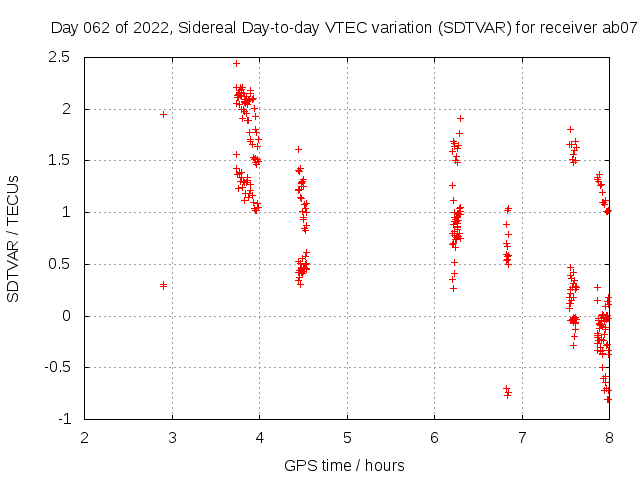 Day 062 of 2022, Sidereal Day-to-day VTEC variation (SDTVAR) for receiver ab07

SDTVAR / TECUs

2.5
2
1.5
1
0.5
0
-0.5
-1

2
3
4
5
6
7
8

GPS time / hours